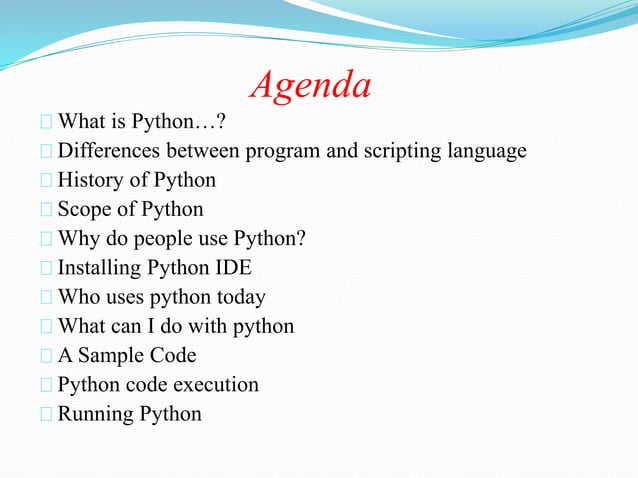 Agenda

 What is Python…?
 Differences between program and scripting language
 History of Python
 Scope of Python
 Why do people use Python?
 Installing Python IDE
 Who uses python today
 What can I do with python
 A Sample Code
 Python code execution
 Running Python